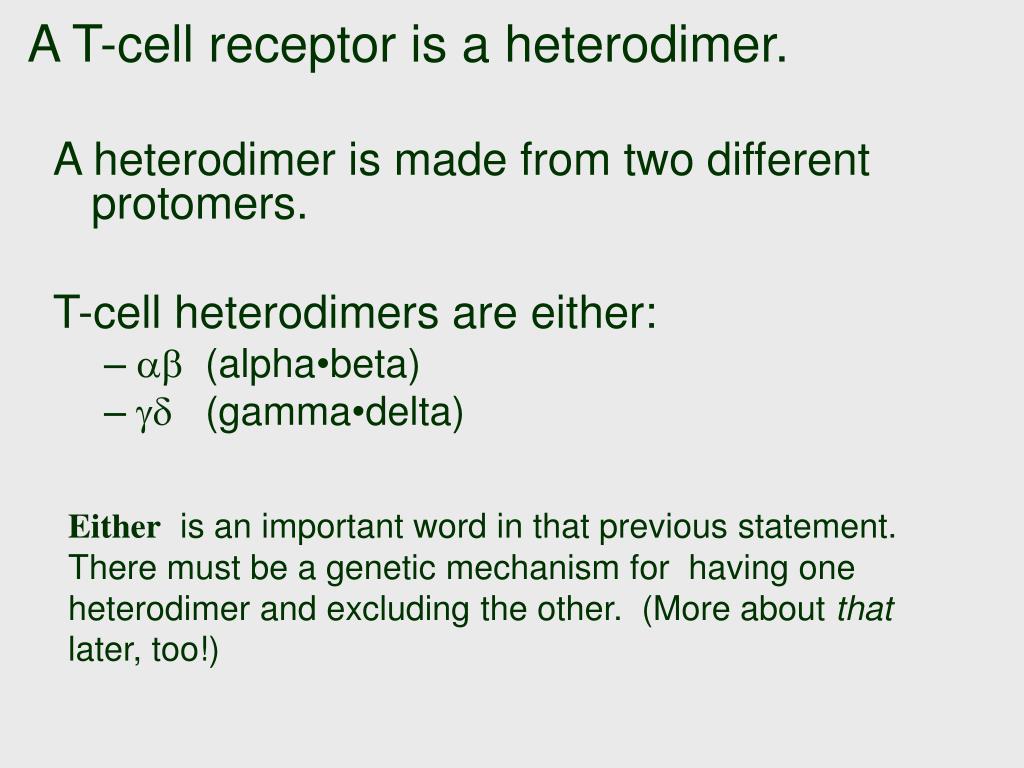 A T-cell receptor is a heterodimer.

A heterodimer is made from two different protomers.

T-cell heterodimers are either:
– $\alpha\beta$ (alpha•beta)
– $\gamma\delta$ (gamma•delta)

Either is an important word in that previous statement. There must be a genetic mechanism for having one heterodimer and excluding the other. (More about that later, too!)